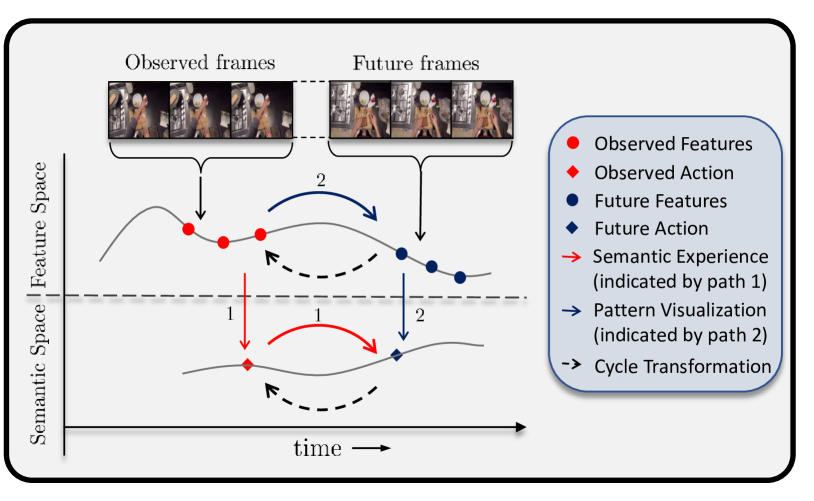 Observed frames

Future frames

Feature Space

Semantic Space

2

1

1

2

time

Observed Features

Observed Action

Future Features

Future Action

Semantic Experience (indicated by path 1)

Pattern Visualization (indicated by path 2)

Cycle Transformation